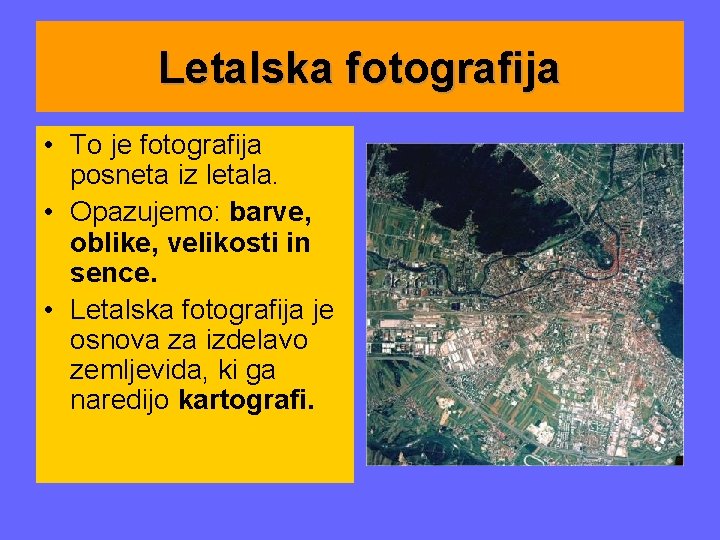 Letalska fotografija

• To je fotografija posneta iz letala.
• Opazujemo: barve, oblike, velikosti in sence.
• Letalska fotografija je osnova za izdelavo zemljevida, ki ga naredijo kartografi.